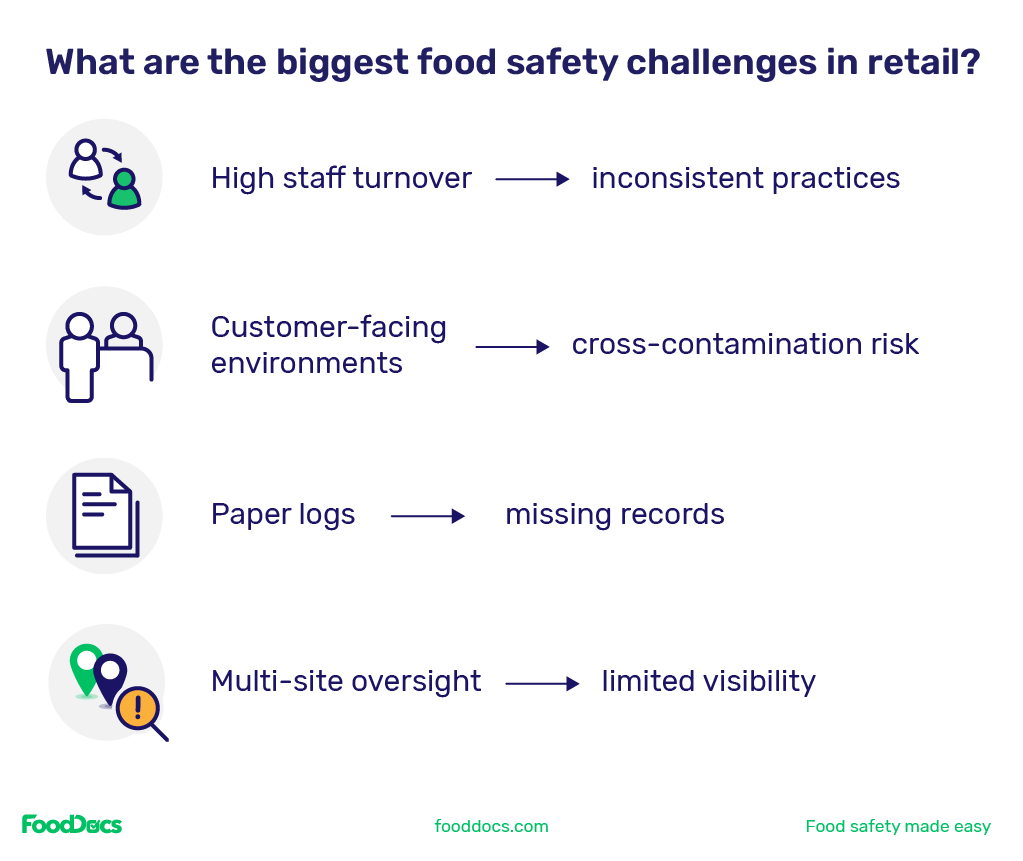 What are the biggest food safety challenges in retail?

High staff turnover → inconsistent practices

Customer-facing environments → cross-contamination risk

Paper logs → missing records

Multi-site oversight → limited visibility

FoodDocs

fooddocs.com

Food safety made easy